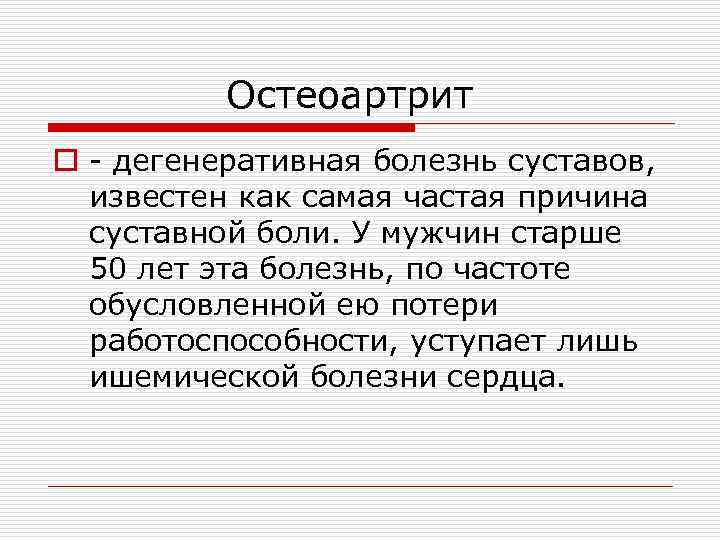 Остеоартрит

- дегенеративная болезнь суставов, известен как самая частая причина суставной боли. У мужчин старше 50 лет эта болезнь, по частоте обусловленной ею потери работоспособности, уступает лишь ишемической болезни сердца.